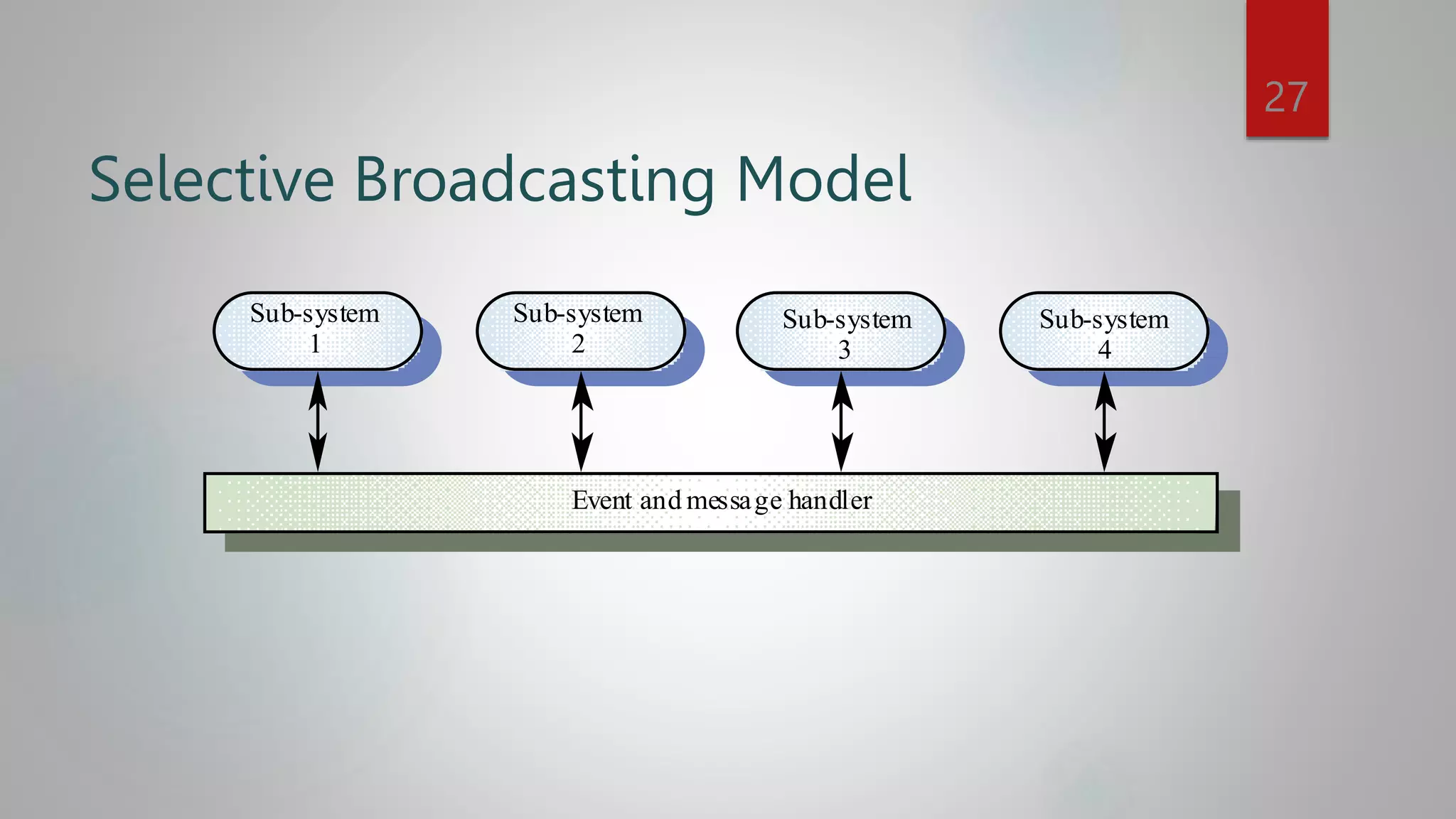 27

Selective Broadcasting Model

Sub-system 1

Sub-system 2

Sub-system 3

Sub-system 4

Event and message handler